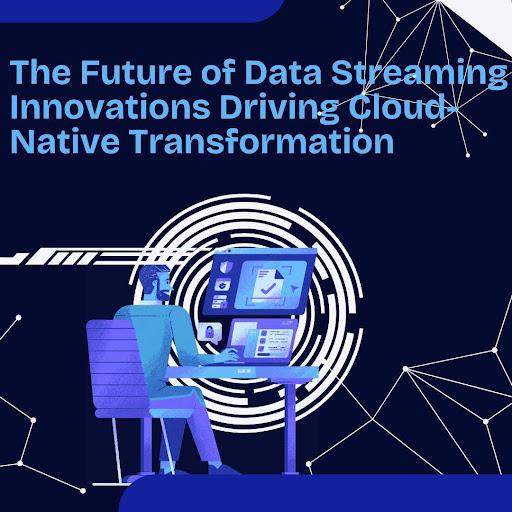 The Future of Data Streaming Innovations Driving Cloud-Native Transformation